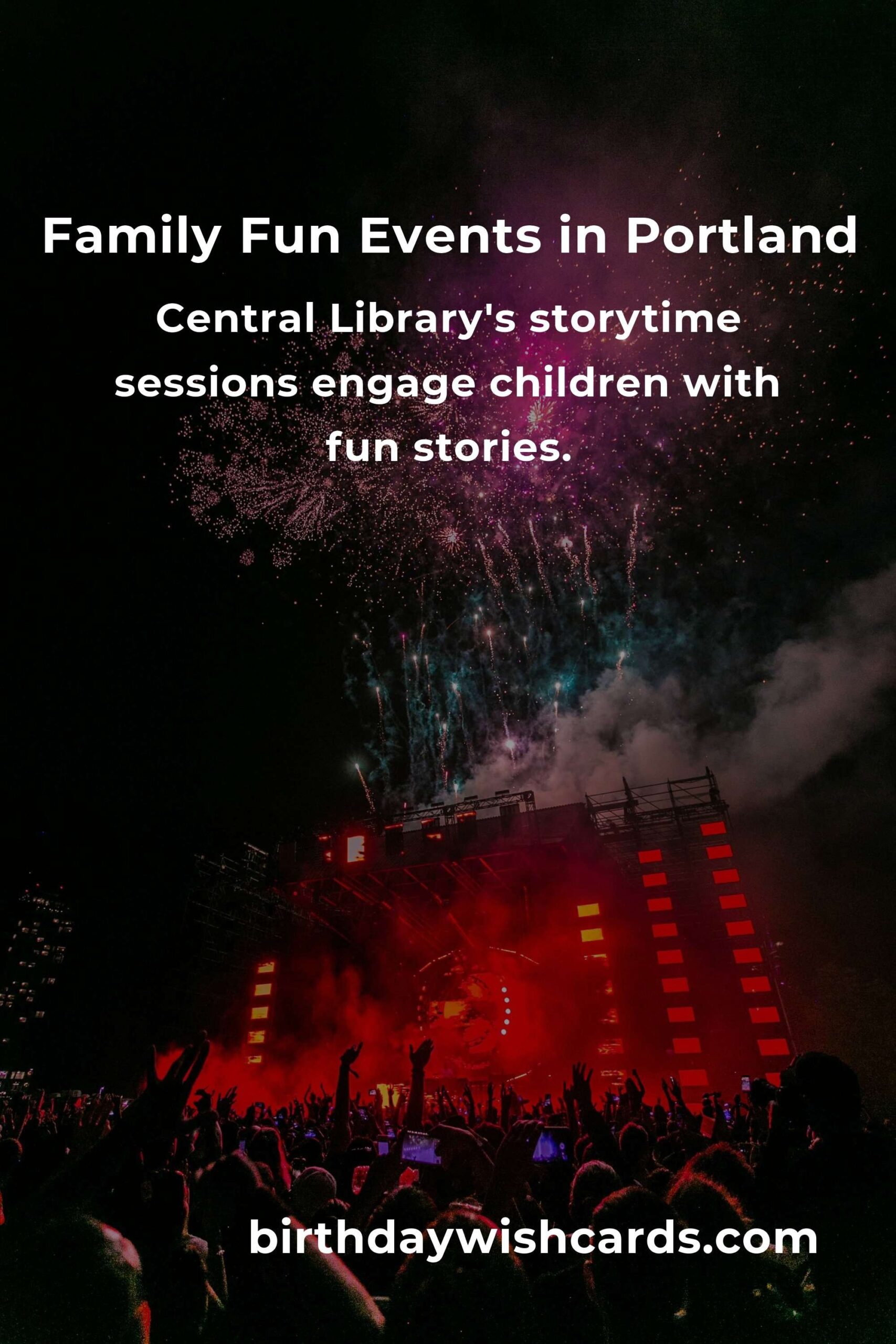 Family Fun Events in Portland

Central Library's storytime sessions engage children with fun stories.

birthdaywishcards.com